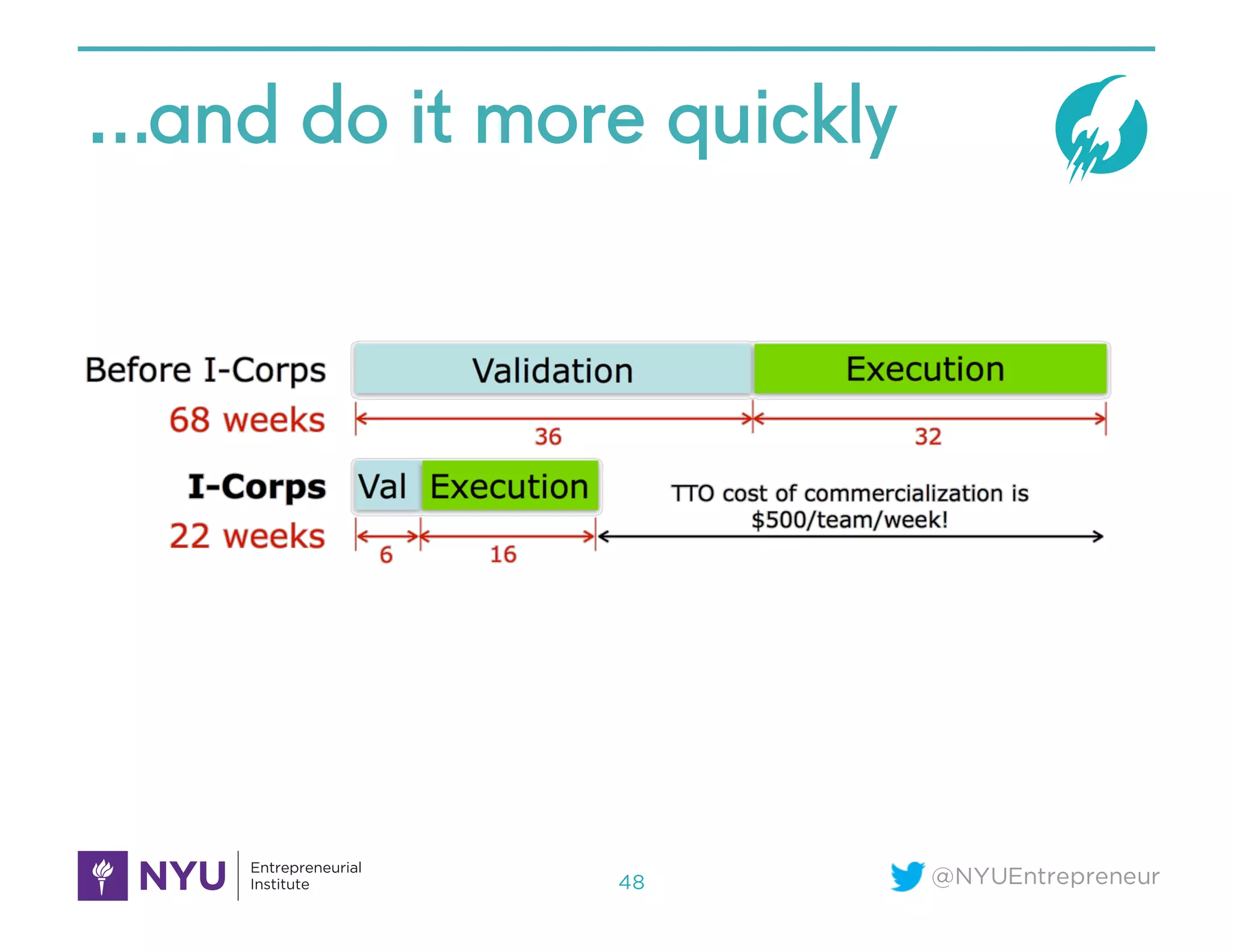 ...and do it more quickly

Before I-Corps
68 weeks

Validation

Execution

36

32

I-Corps
22 weeks

Val

Execution

6

16

TTO cost of commercialization is $500/team/week!

NYU Entrepreneurial Institute

48

@NYUEntrepreneur